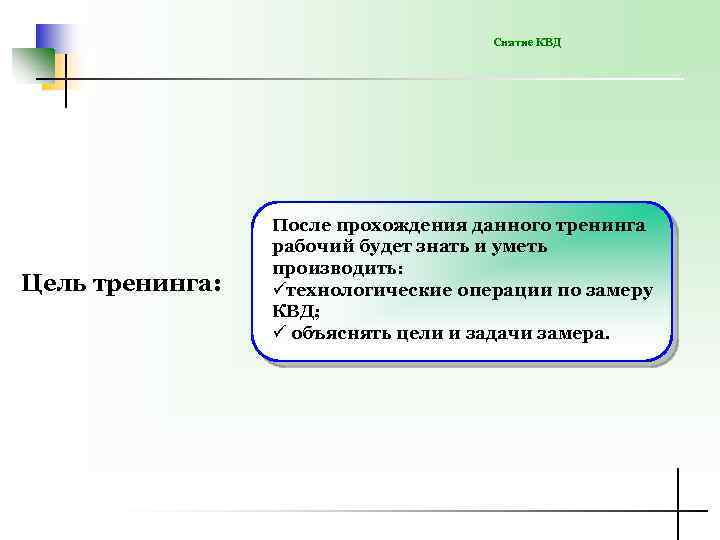 Снятие КВД

Цель тренинга:

После прохождения данного тренинга рабочий будет знать и уметь производить:
✓технологические операции по замеру КВД;
✓ объяснять цели и задачи замера.